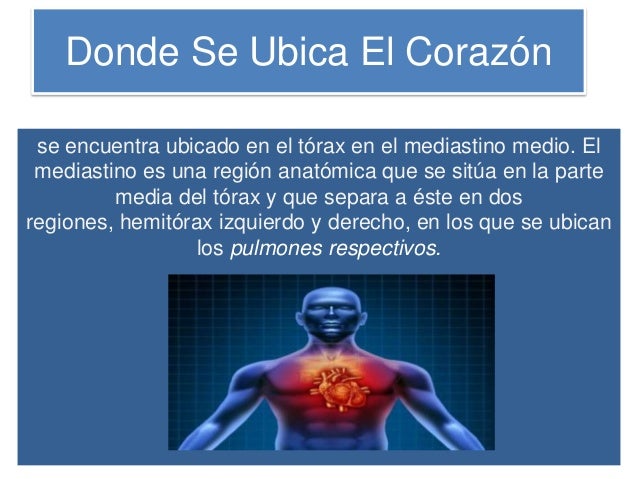 Donde Se Ubica El Corazón

se encuentra ubicado en el tórax en el mediastino medio. El mediastino es una región anatómica que se sitúa en la parte media del tórax y que separa a éste en dos regiones, hemitórax izquierdo y derecho, en los que se ubican los pulmones respectivos.